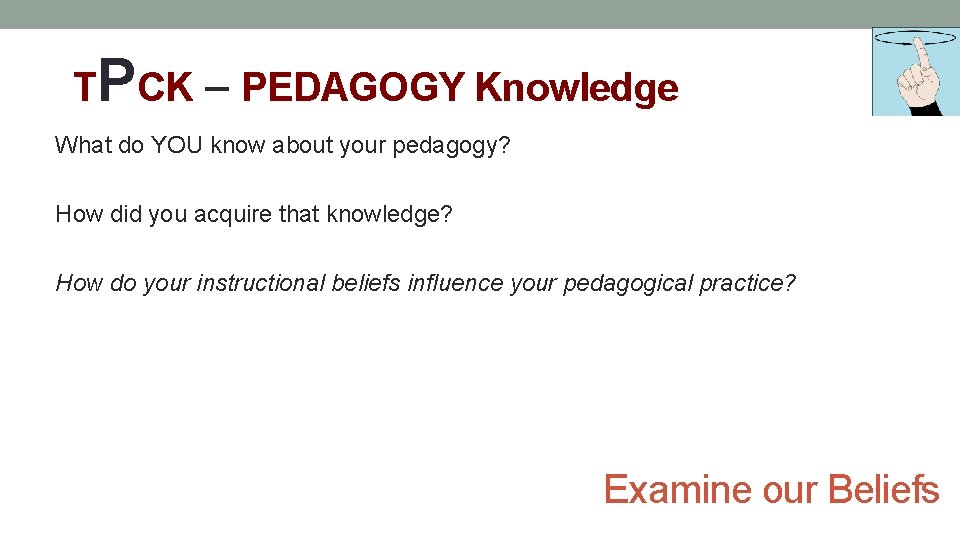 TPCK – PEDAGOGY Knowledge

What do YOU know about your pedagogy?

How did you acquire that knowledge?

How do your instructional beliefs influence your pedagogical practice?

Examine our Beliefs